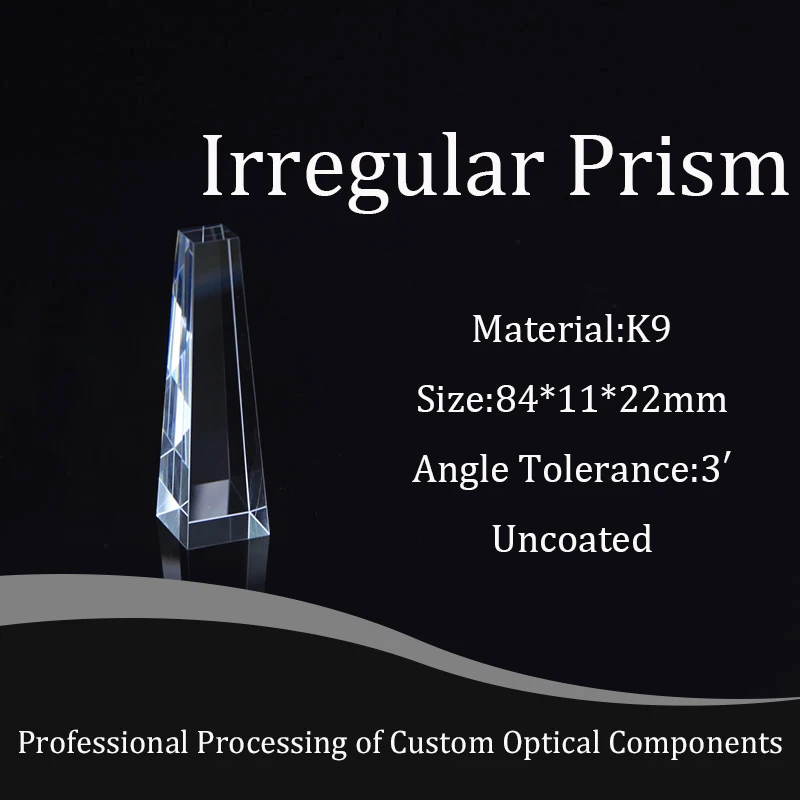 Irregular Prism

Material:K9

Size:84*11*22mm

Angle Tolerance:3′

Uncoated

Professional Processing of Custom Optical Components